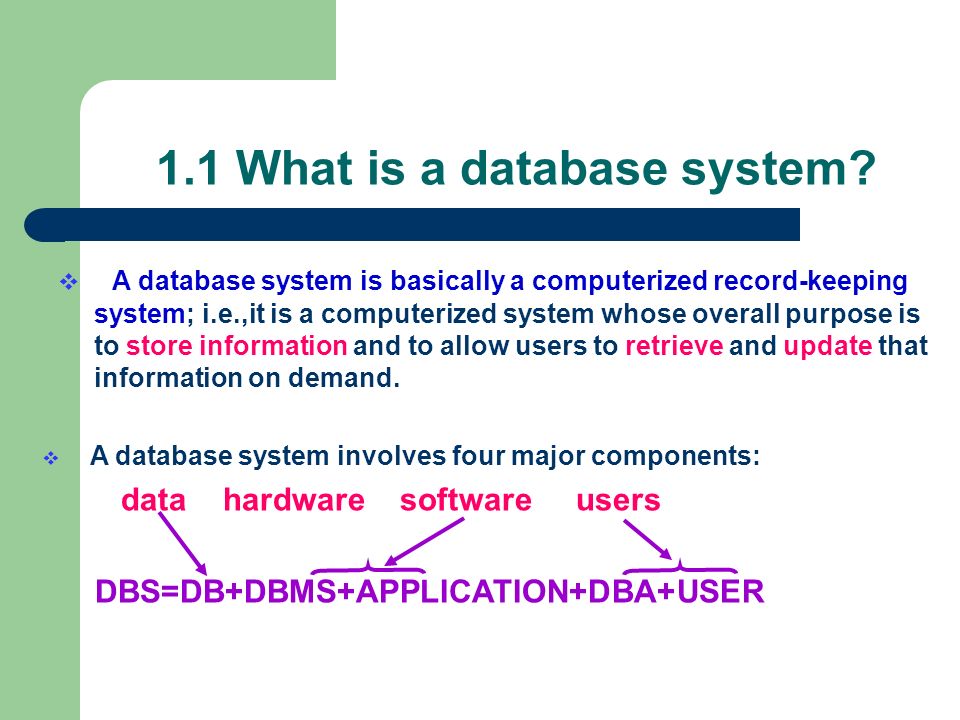 1.1 What is a database system?

❖ A database system is basically a computerized record-keeping system; i.e.,it is a computerized system whose overall purpose is to store information and to allow users to retrieve and update that information on demand.

❖ A database system involves four major components:

data hardware software users

DBS=DB+DBMS+APPLICATION+DBA+USER